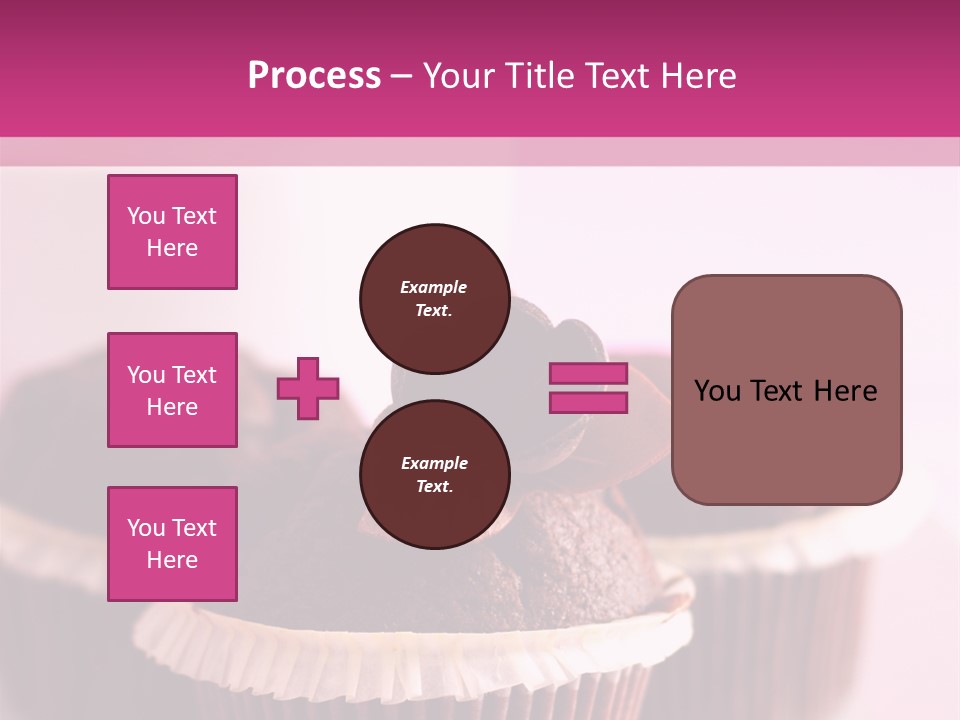 Process – Your Title Text Here

You Text Here

You Text Here

You Text Here

Example Text.

Example Text.

You Text Here